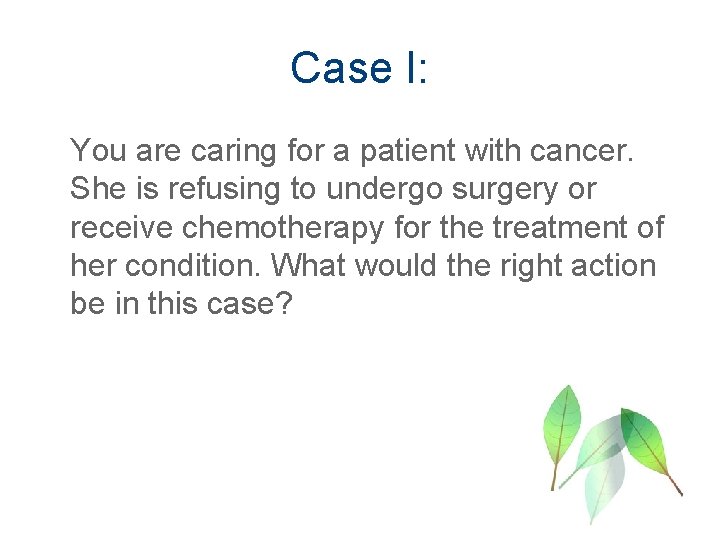 Case I:

You are caring for a patient with cancer. She is refusing to undergo surgery or receive chemotherapy for the treatment of her condition. What would the right action be in this case?